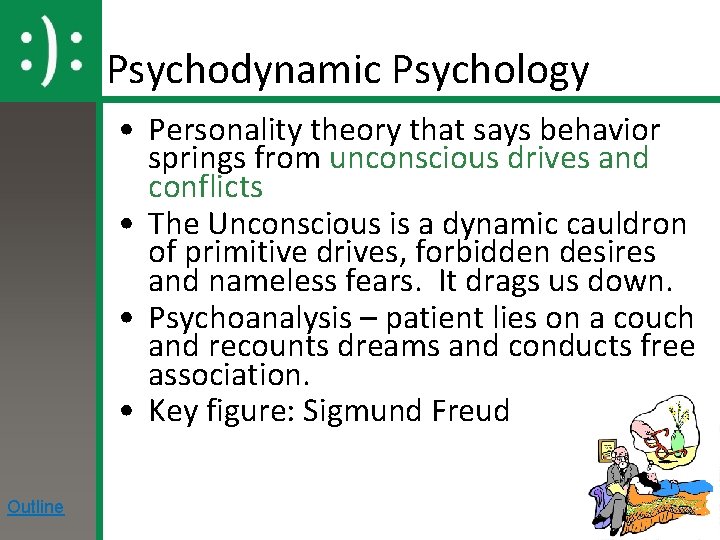 :):

Psychodynamic Psychology

• Personality theory that says behavior springs from unconscious drives and conflicts

• The Unconscious is a dynamic cauldron of primitive drives, forbidden desires and nameless fears. It drags us down.

• Psychoanalysis – patient lies on a couch and recounts dreams and conducts free association.

• Key figure: Sigmund Freud

Outline